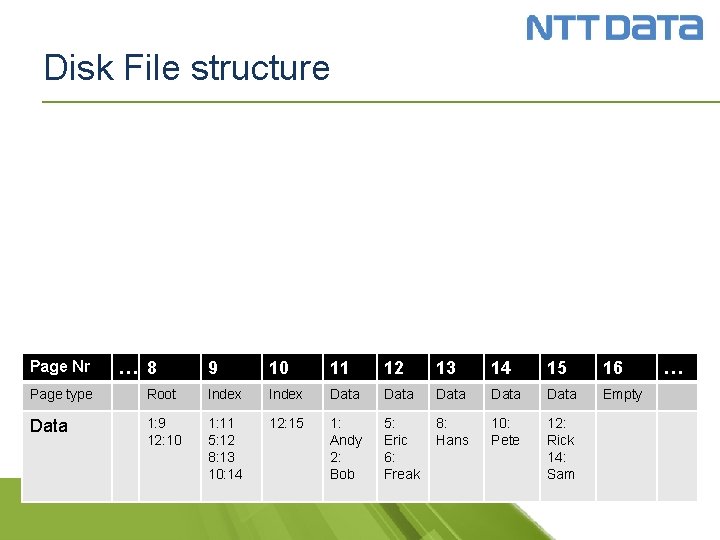 NTT DATA

Disk File structure

| Page Nr | … | 8 | 9 | 10 | 11 | 12 | 13 | 14 | 15 | 16 | … |
|---|---|---|---|---|---|---|---|---|---|---|---|
| Page type | | Root | Index | Index | Data | Data | Data | Data | Data | Empty | |
| Data | | 1:9 12:10 | 1:11 5:12 8:13 10:14 | 12:15 | 1: Andy 2: Bob | 5: Eric 6: Freak | 8: Hans | 10: Pete | 12: Rick 14: Sam | | |